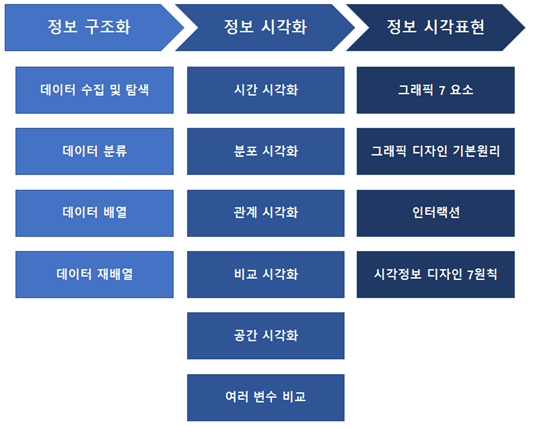 정보 구조화

데이터 수집 및 탐색

데이터 분류

데이터 배열

데이터 재배열

정보 시각화

시간 시각화

분포 시각화

관계 시각화

비교 시각화

공간 시각화

여러 변수 비교

정보 시각표현

그래픽 7 요소

그래픽 디자인 기본원리

인터랙션

시각정보 디자인 7원칙